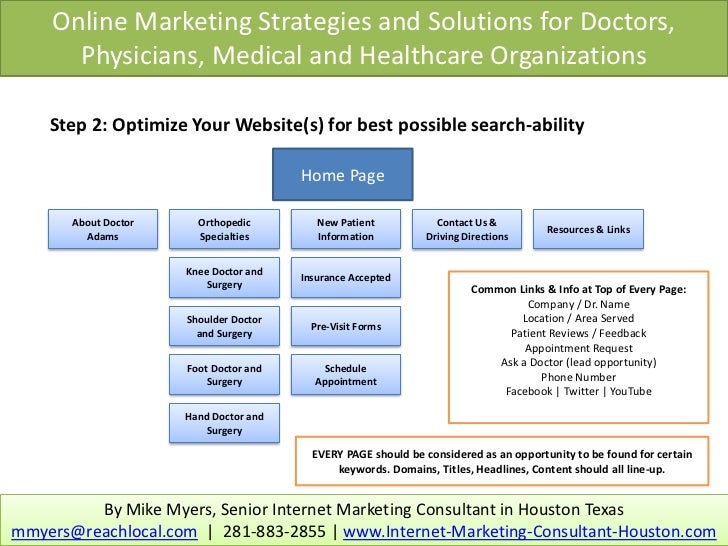 Online Marketing Strategies and Solutions for Doctors, Physicians, Medical and Healthcare Organizations

Step 2: Optimize Your Website(s) for best possible search-ability

Home Page

About Doctor Adams

Orthopedic Specialties

Knee Doctor and Surgery

Shoulder Doctor and Surgery

Foot Doctor and Surgery

Hand Doctor and Surgery

New Patient Information

Insurance Accepted

Pre-Visit Forms

Schedule Appointment

Contact Us & Driving Directions

Resources & Links

Common Links & Info at Top of Every Page:
Company / Dr. Name
Location / Area Served
Patient Reviews / Feedback
Appointment Request
Ask a Doctor (lead opportunity)
Phone Number
Facebook | Twitter | YouTube

EVERY PAGE should be considered as an opportunity to be found for certain keywords. Domains, Titles, Headlines, Content should all line-up.

By Mike Myers, Senior Internet Marketing Consultant in Houston Texas
mmyers@reachlocal.com | 281-883-2855 | www.Internet-Marketing-Consultant-Houston.com